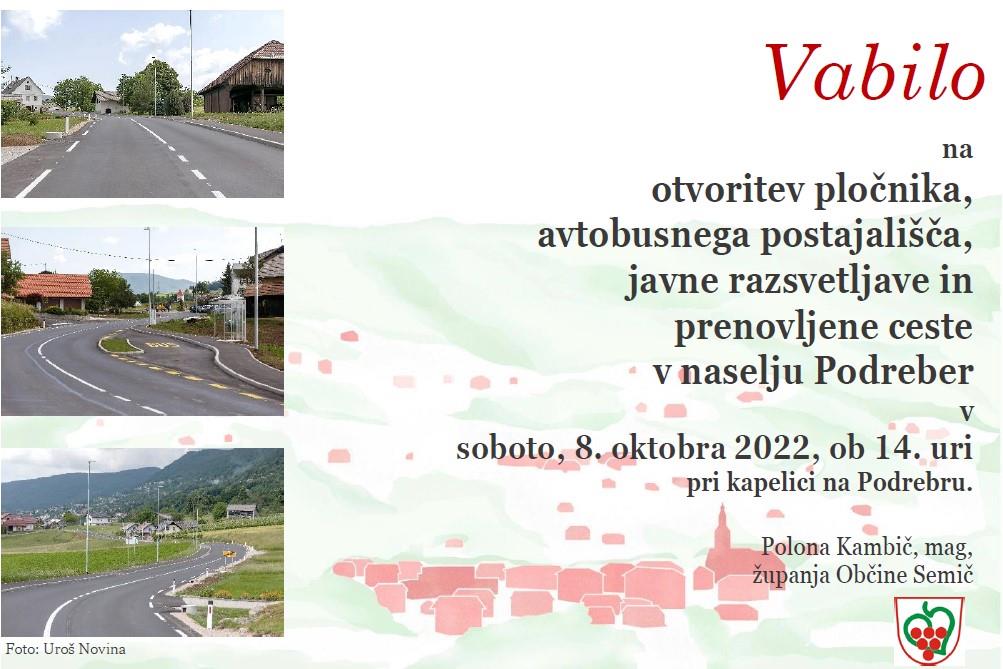 Vabilo

na

otvoritev pločnika, avtobusnega postajališča, javne razsvetljave in prenovljene ceste v naselju Podreber

v

soboto, 8. oktobra 2022, ob 14. uri

pri kapelici na Podrebru.

Polona Kambič, mag,
županja Občine Semič

Foto: Uroš Novina